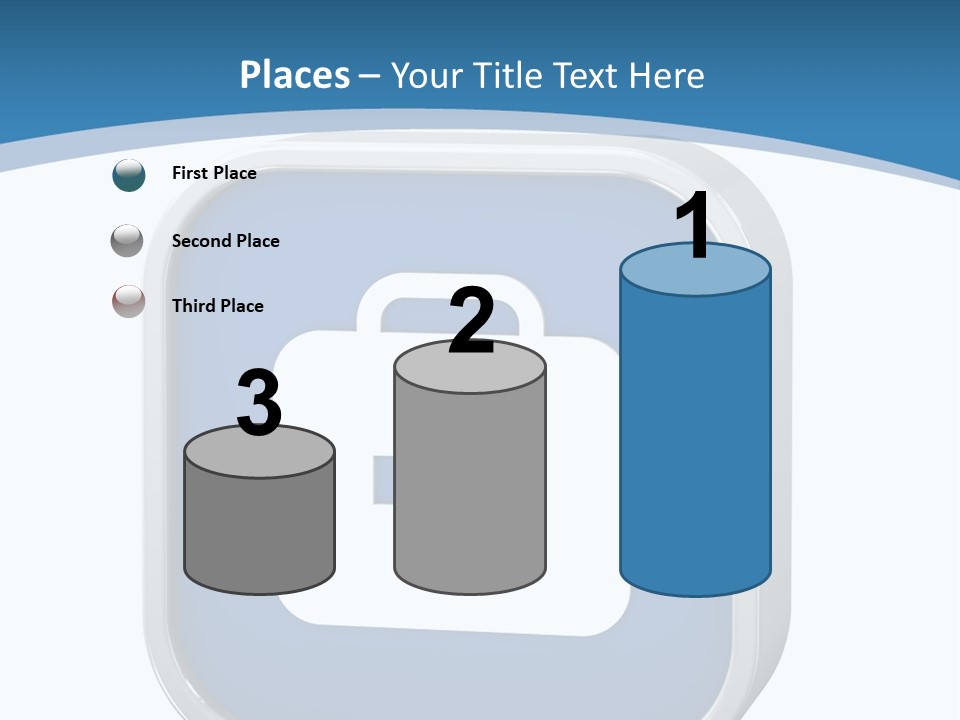 Places – Your Title Text Here

First Place

Second Place

Third Place

3

2

1